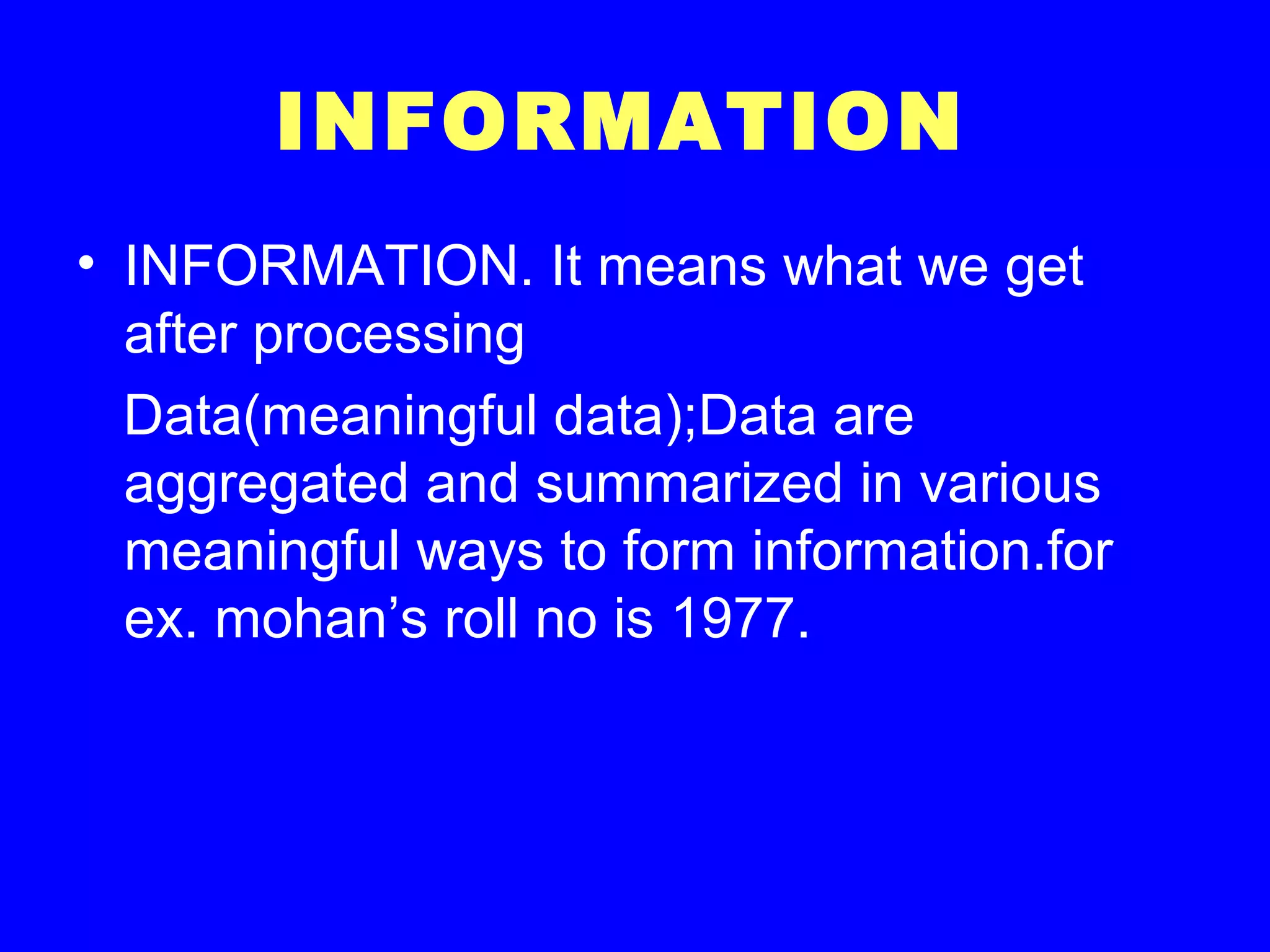 INFORMATION

• INFORMATION. It means what we get after processing

Data(meaningful data);Data are aggregated and summarized in various meaningful ways to form information.for ex. mohan’s roll no is 1977.